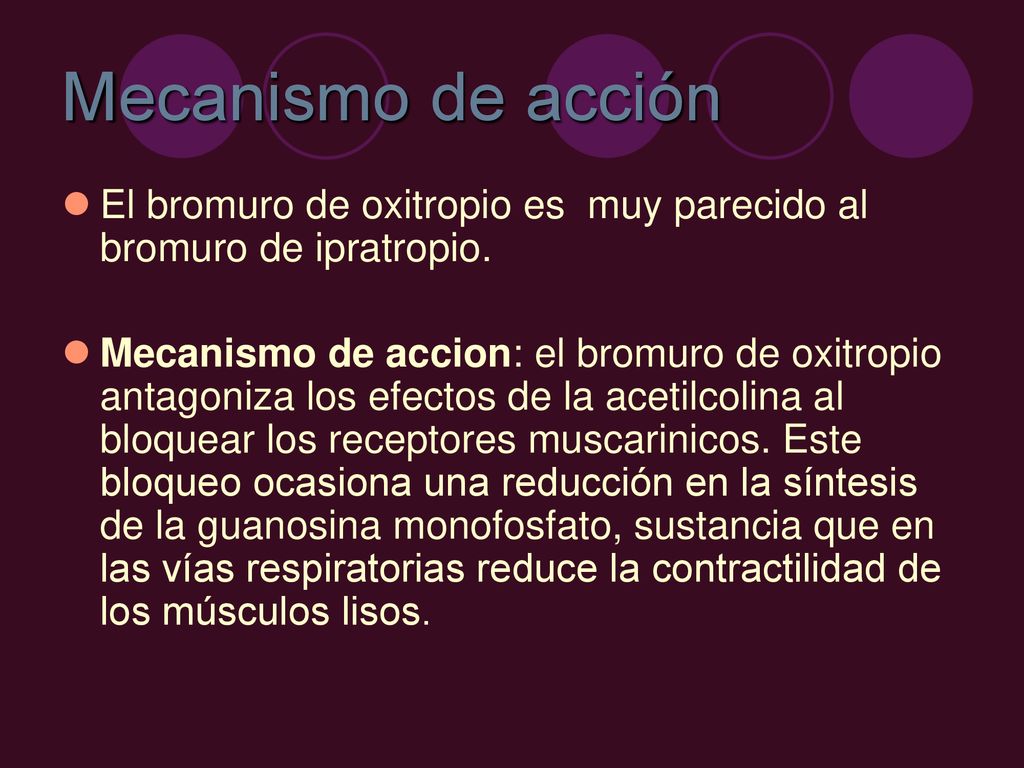 Mecanismo de acción

El bromuro de oxitropio es muy parecido al bromuro de ipratropio.

Mecanismo de accion: el bromuro de oxitropio antagoniza los efectos de la acetilcolina al bloquear los receptores muscarinicos. Este bloqueo ocasiona una reducción en la síntesis de la guanosina monofosfato, sustancia que en las vías respiratorias reduce la contractilidad de los músculos lisos.